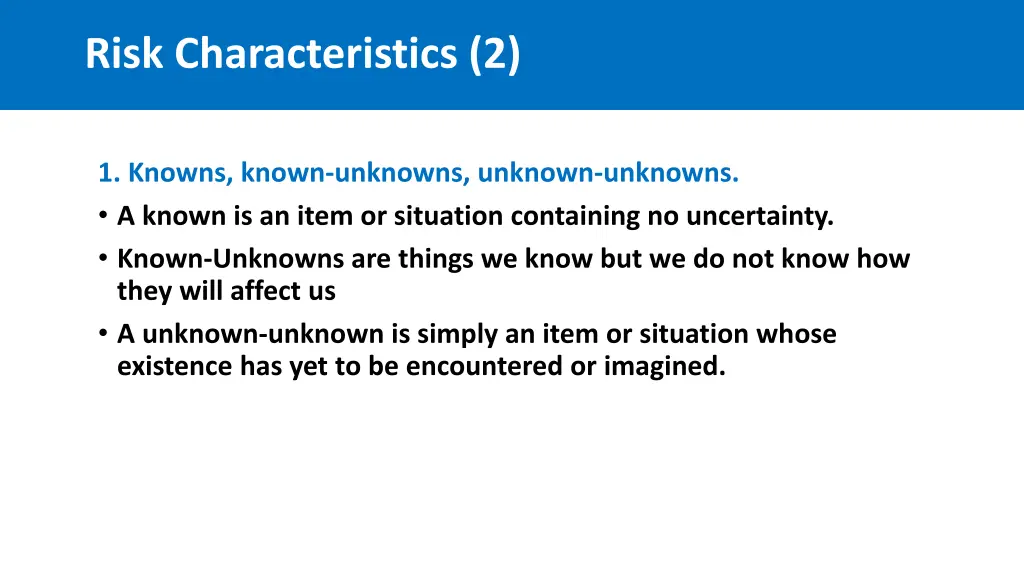 Risk Characteristics (2)

1. Knowns, known-unknowns, unknown-unknowns.

• A known is an item or situation containing no uncertainty.

• Known-Unknowns are things we know but we do not know how they will affect us

• A unknown-unknown is simply an item or situation whose existence has yet to be encountered or imagined.